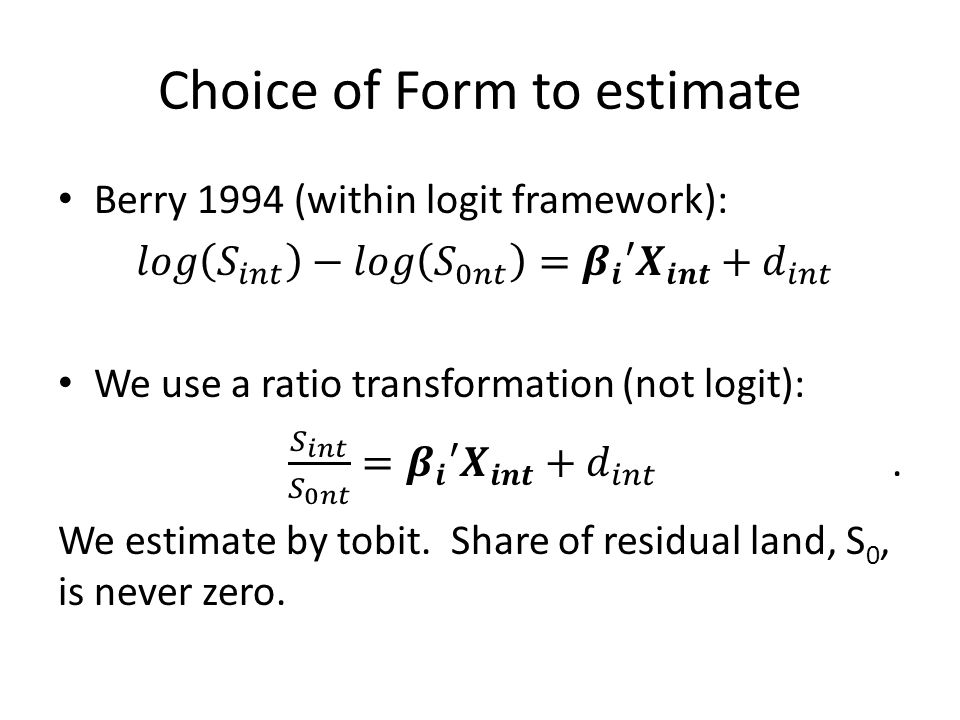 Choice of Form to estimate

• Berry 1994 (within logit framework):

$log(S_{int}) - log(S_{0nt}) = \boldsymbol{\beta_i}'\boldsymbol{X_{int}} + d_{int}$

• We use a ratio transformation (not logit):

$\frac{S_{int}}{S_{0nt}} = \boldsymbol{\beta_i}'\boldsymbol{X_{int}} + d_{int}$ .

We estimate by tobit. Share of residual land, $S_0$, is never zero.